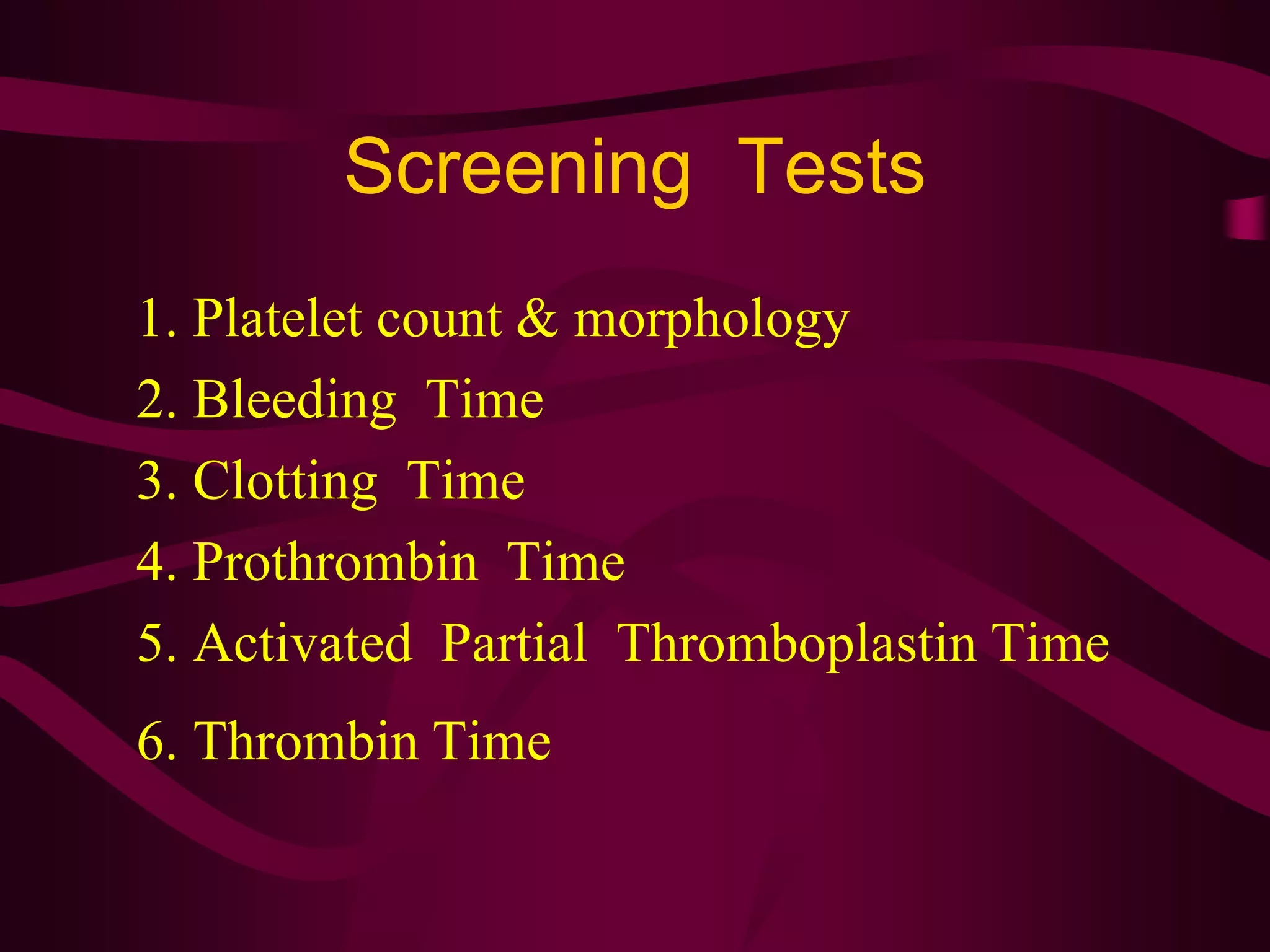 Screening Tests

1. Platelet count & morphology
2. Bleeding Time
3. Clotting Time
4. Prothrombin Time
5. Activated Partial Thromboplastin Time
6. Thrombin Time